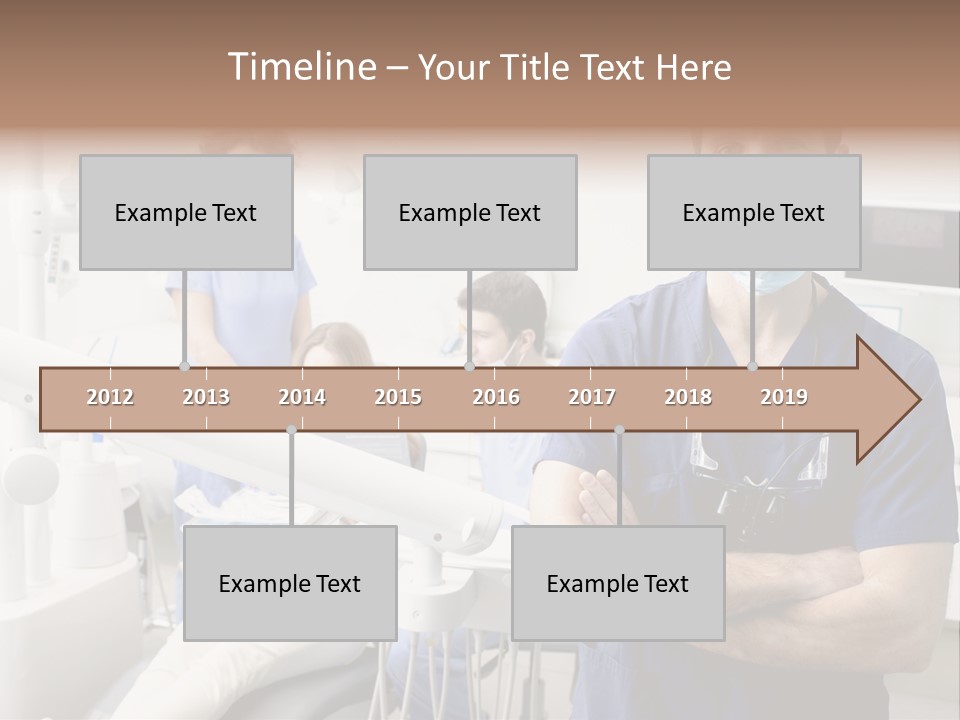 Timeline – Your Title Text Here

Example Text

Example Text

Example Text

2012 2013 2014 2015 2016 2017 2018 2019

Example Text

Example Text